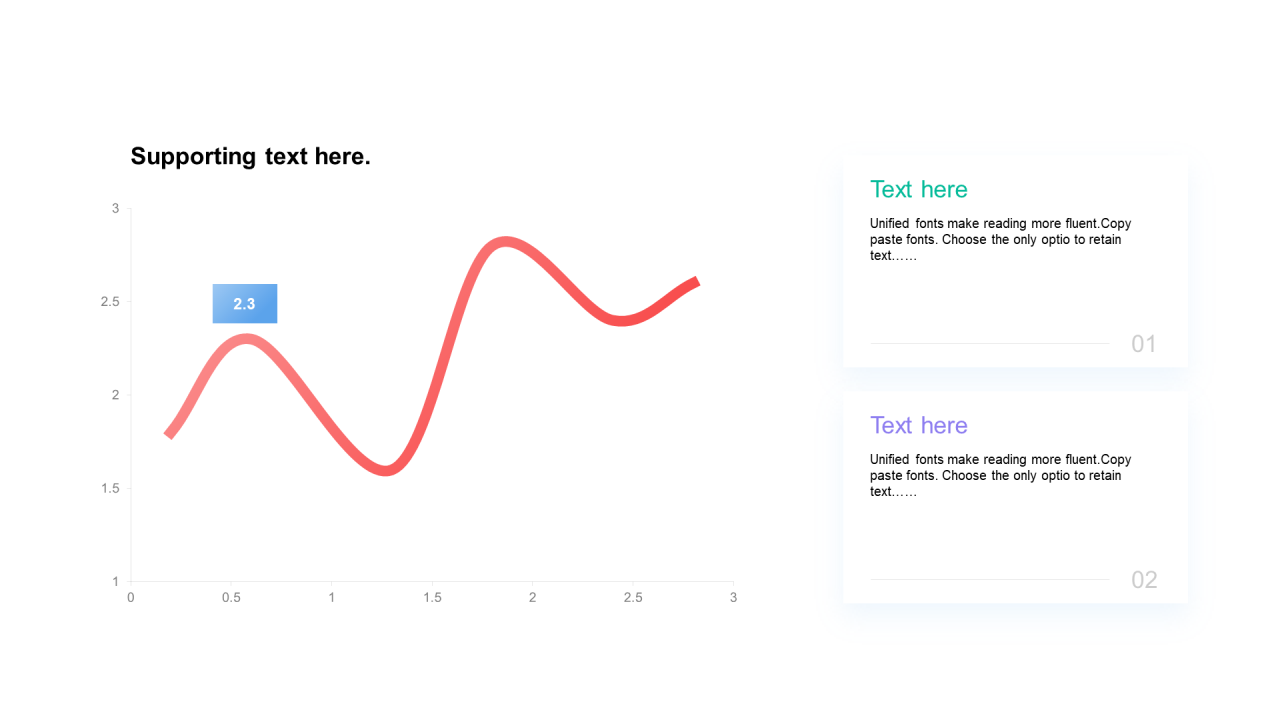 Supporting text here.

3
2.5
2
1.5
1

2.3

0 0.5 1 1.5 2 2.5 3

Text here

Unified fonts make reading more fluent.Copy paste fonts. Choose the only optio to retain text……

01

Text here

Unified fonts make reading more fluent.Copy paste fonts. Choose the only optio to retain text……

02